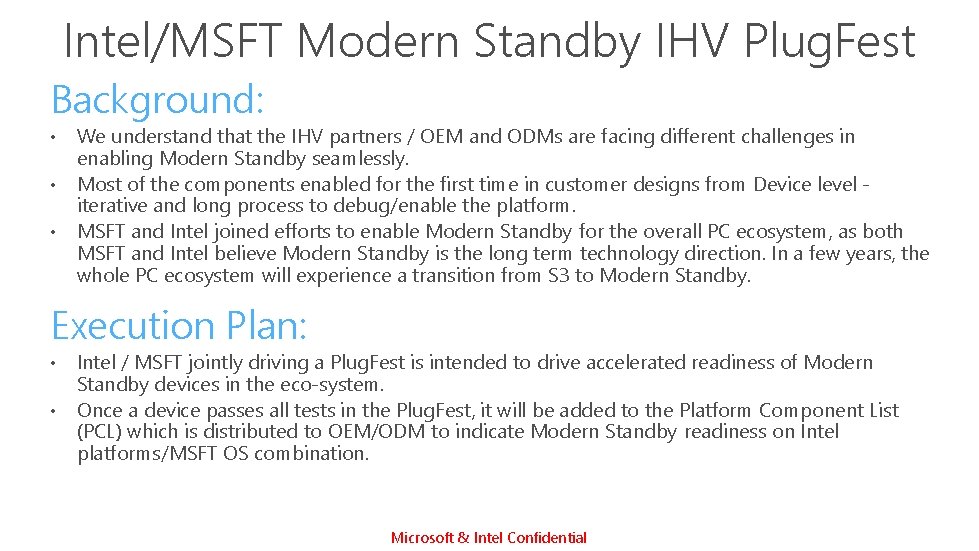 Intel/MSFT Modern Standby IHV PlugFest

Background:

• We understand that the IHV partners / OEM and ODMs are facing different challenges in enabling Modern Standby seamlessly.
• Most of the components enabled for the first time in customer designs from Device level - iterative and long process to debug/enable the platform.
• MSFT and Intel joined efforts to enable Modern Standby for the overall PC ecosystem, as both MSFT and Intel believe Modern Standby is the long term technology direction. In a few years, the whole PC ecosystem will experience a transition from S3 to Modern Standby.

Execution Plan:

• Intel / MSFT jointly driving a PlugFest is intended to drive accelerated readiness of Modern Standby devices in the eco-system.
• Once a device passes all tests in the PlugFest, it will be added to the Platform Component List (PCL) which is distributed to OEM/ODM to indicate Modern Standby readiness on Intel platforms/MSFT OS combination.

Microsoft & Intel Confidential